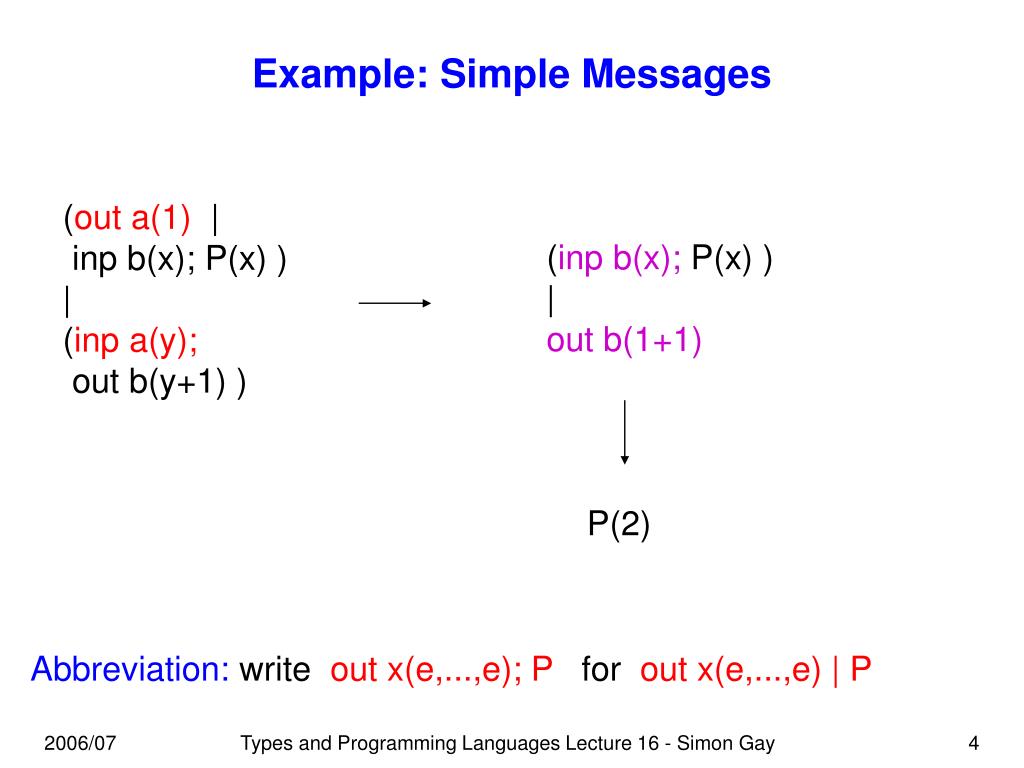 Example: Simple Messages

(out a(1) |
inp b(x); P(x) )
|
(inp a(y);
out b(y+1) )

(inp b(x); P(x) )
|
out b(1+1)

P(2)

Abbreviation: write out x(e,...,e); P for out x(e,...,e) | P

2006/07

Types and Programming Languages Lecture 16 - Simon Gay

4